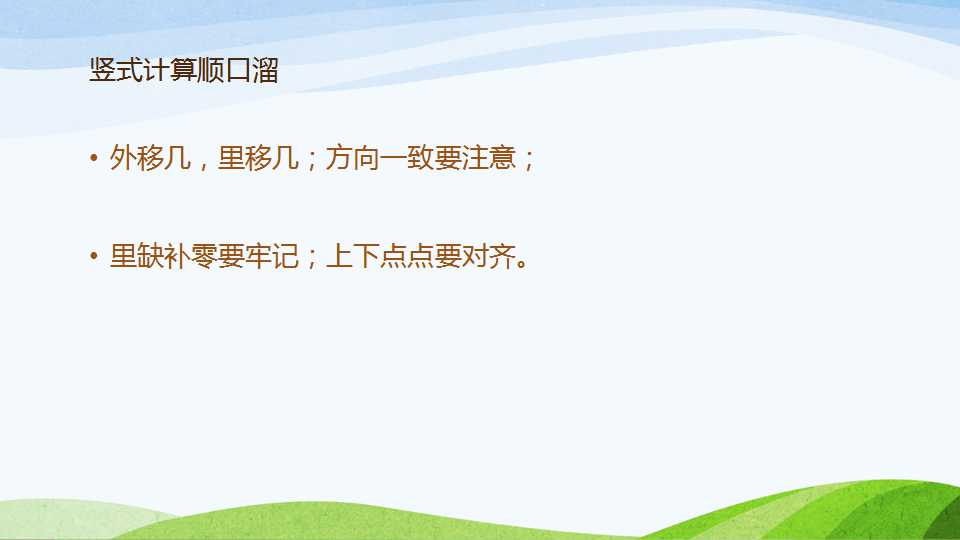 竖式计算顺口溜

• 外移几，里移几；方向一致要注意；

• 里缺补零要牢记；上下点点要对齐。